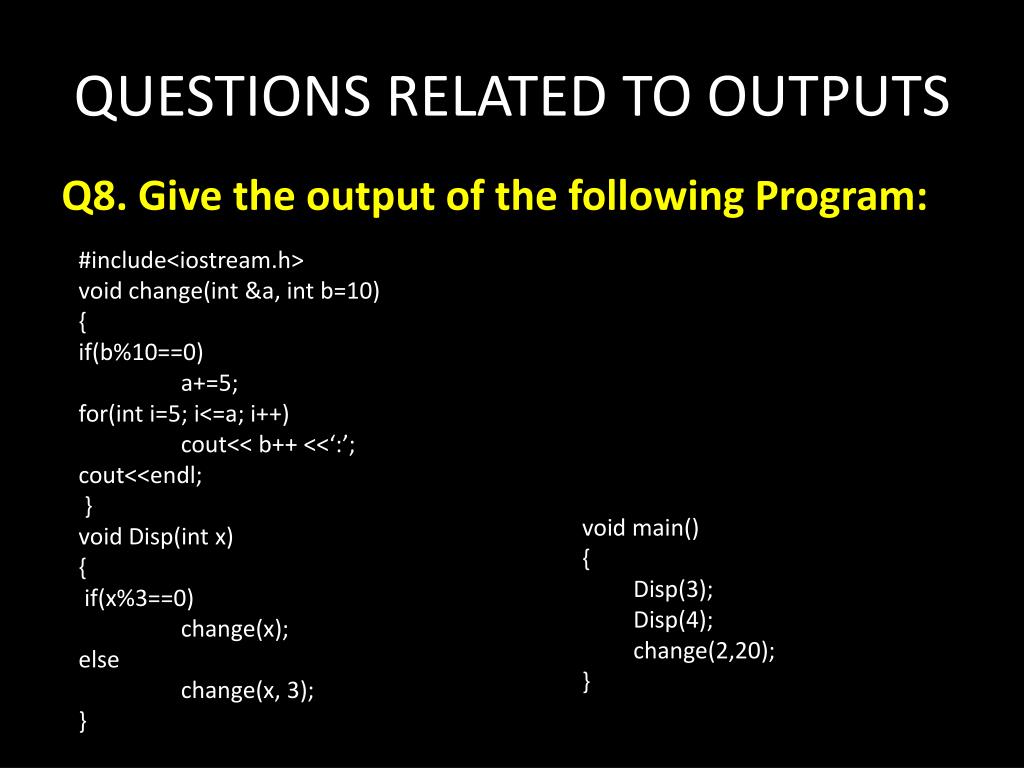 QUESTIONS RELATED TO OUTPUTS

Q8. Give the output of the following Program:

#include<iostream.h>
void change(int &a, int b=10)
{
if(b%10==0)
a+=5;
for(int i=5; i<=a; i++)
cout<< b++ <<‘:’;
cout<<endl;
}
void Disp(int x)
{
if(x%3==0)
change(x);
else
change(x, 3);
}

void main()
{
Disp(3);
Disp(4);
change(2,20);
}